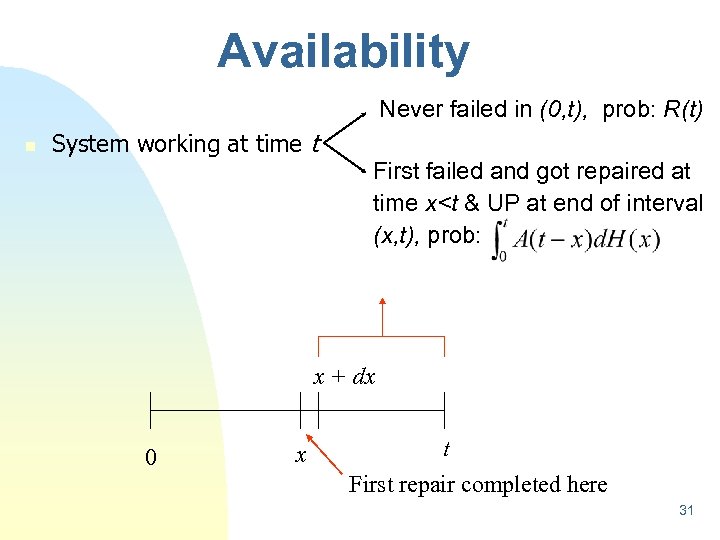 Availability

System working at time $t$

Never failed in $(0,t)$, prob: $R(t)$

First failed and got repaired at time $x<t$ & UP at end of interval $(x,t)$, prob: $\int_0^t A(t-x)dH(x)$

$x + dx$

0

$x$

$t$

First repair completed here

31